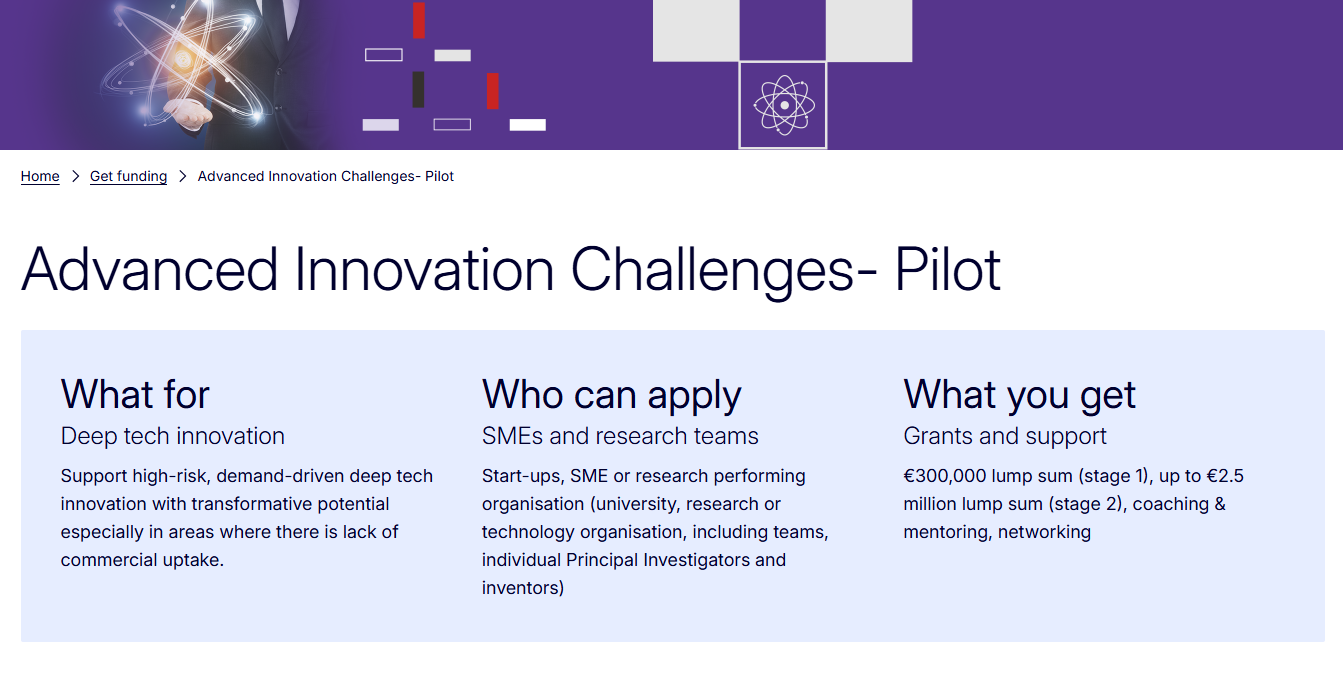 Home > Get funding > Advanced Innovation Challenges- Pilot

Advanced Innovation Challenges- Pilot

What for

Deep tech innovation

Support high-risk, demand-driven deep tech innovation with transformative potential especially in areas where there is lack of commercial uptake.

Who can apply

SMEs and research teams

Start-ups, SME or research performing organisation (university, research or technology organisation, including teams, individual Principal Investigators and inventors)

What you get

Grants and support

€300,000 lump sum (stage 1), up to €2.5 million lump sum (stage 2), coaching & mentoring, networking